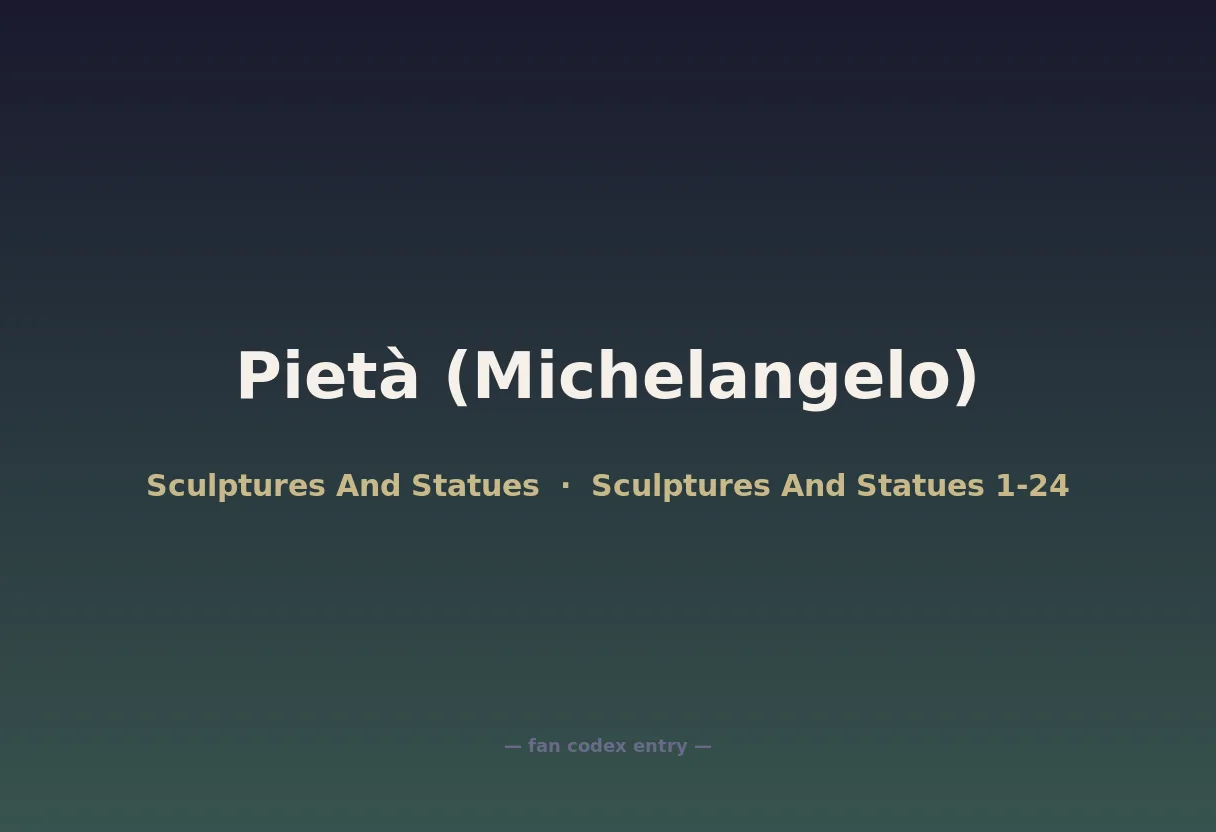 Pietà (Michelangelo)

Sculptures And Statues · Sculptures And Statues 1-24

— fan codex entry —